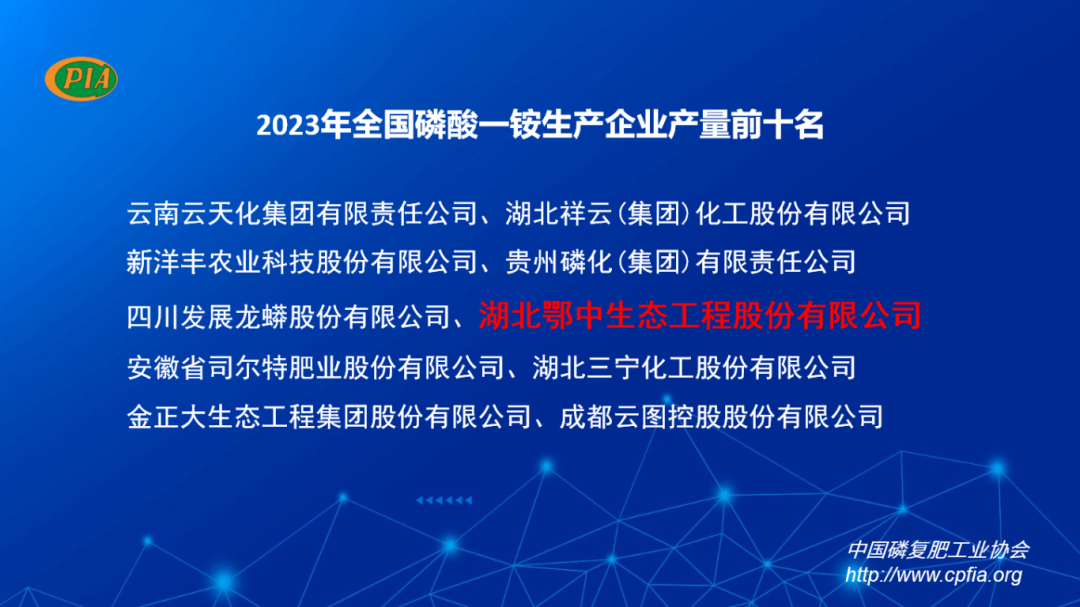 PIA

2023年全国磷酸一铵生产企业产量前十名

云南云天化集团有限责任公司、湖北祥云（集团）化工股份有限公司
新洋丰农业科技股份有限公司、贵州磷化（集团）有限责任公司
四川发展龙蟒股份有限公司、湖北鄂中生态工程股份有限公司
安徽省司尔特肥业股份有限公司、湖北三宁化工股份有限公司
金正大生态工程集团股份有限公司、成都云图控股股份有限公司

中国磷复肥工业协会
http://www.cpfia.org